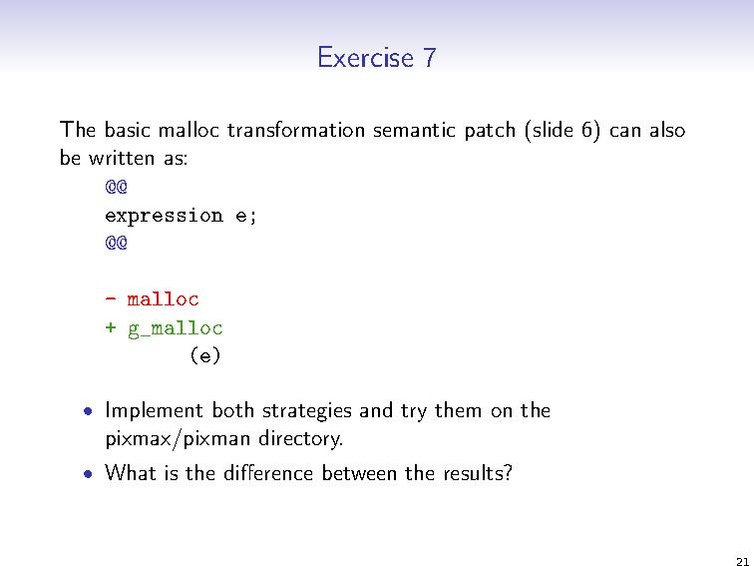 Exercise 7

The basic malloc transformation semantic patch (slide 6) can also be written as:

@@
expression e;
@@

- malloc
+ g_malloc
(e)

• Implement both strategies and try them on the pixmax/pixman directory.
• What is the difference between the results?

21